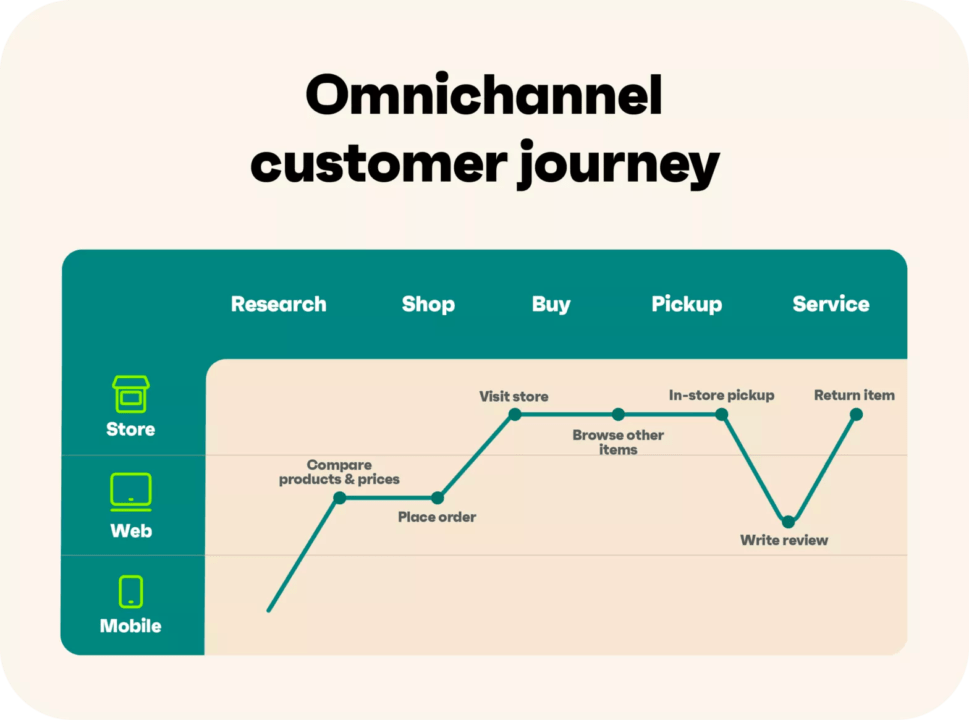 Omnichannel customer journey

Research Shop Buy Pickup Service

Store

Web

Mobile

Compare products & prices

Place order

Visit store

Browse other items

In-store pickup

Write review

Return item